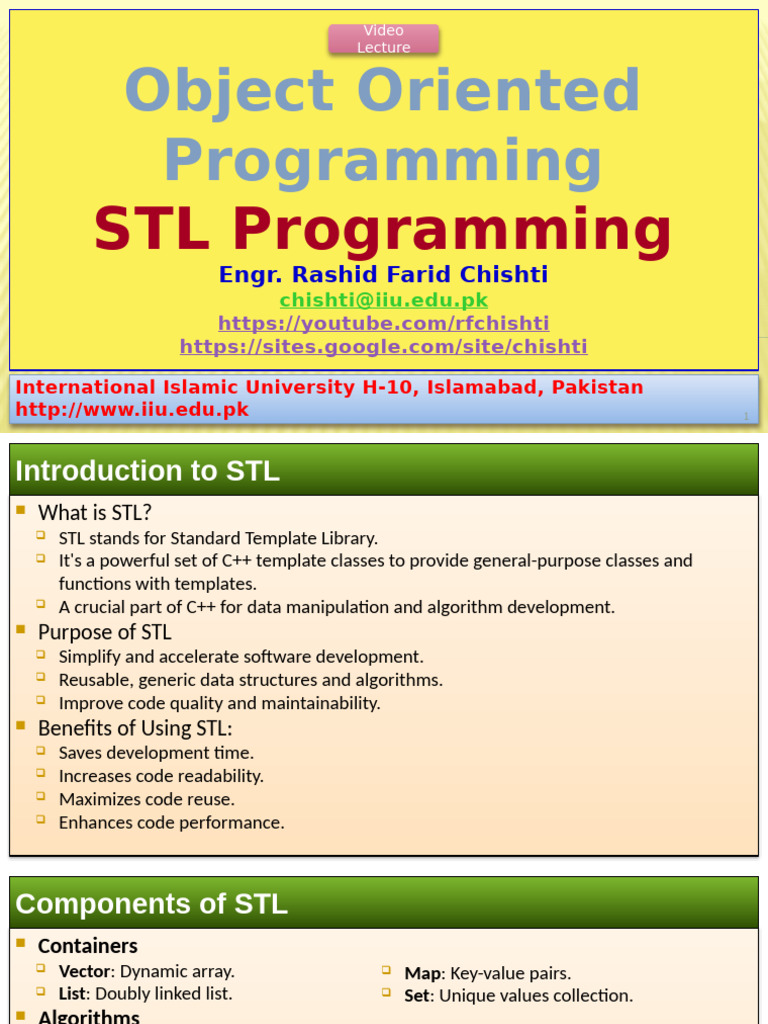 Video Lecture

Object Oriented Programming
STL Programming
Engr. Rashid Farid Chishti
chishti@iiu.edu.pk
https://youtube.com/rfchishti
https://sites.google.com/site/chishti

International Islamic University H-10, Islamabad, Pakistan
http://www.iiu.edu.pk

1

Introduction to STL

What is STL?
STL stands for Standard Template Library.
It's a powerful set of C++ template classes to provide general-purpose classes and functions with templates.
A crucial part of C++ for data manipulation and algorithm development.

Purpose of STL
Simplify and accelerate software development.
Reusable, generic data structures and algorithms.
Improve code quality and maintainability.

Benefits of Using STL:
Saves development time.
Increases code readability.
Maximizes code reuse.
Enhances code performance.

Components of STL

Containers
Vector: Dynamic array.
List: Doubly linked list.
Map: Key-value pairs.
Set: Unique values collection.

Algorithms